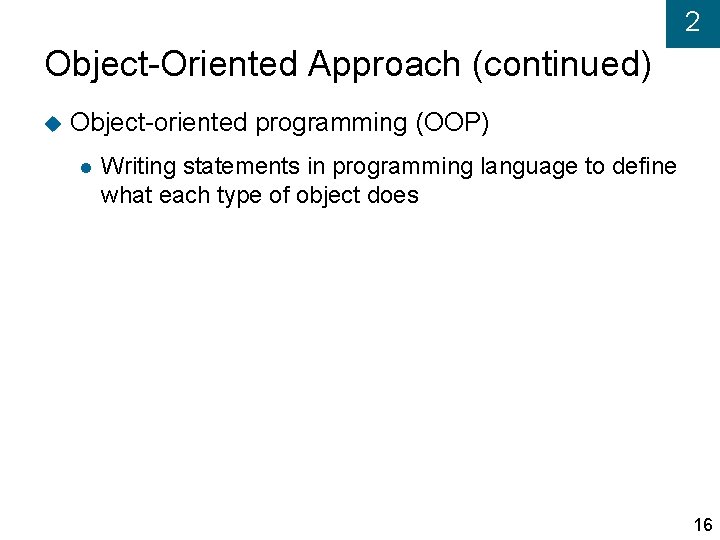 2

Object-Oriented Approach (continued)

Object-oriented programming (OOP)

Writing statements in programming language to define what each type of object does

16